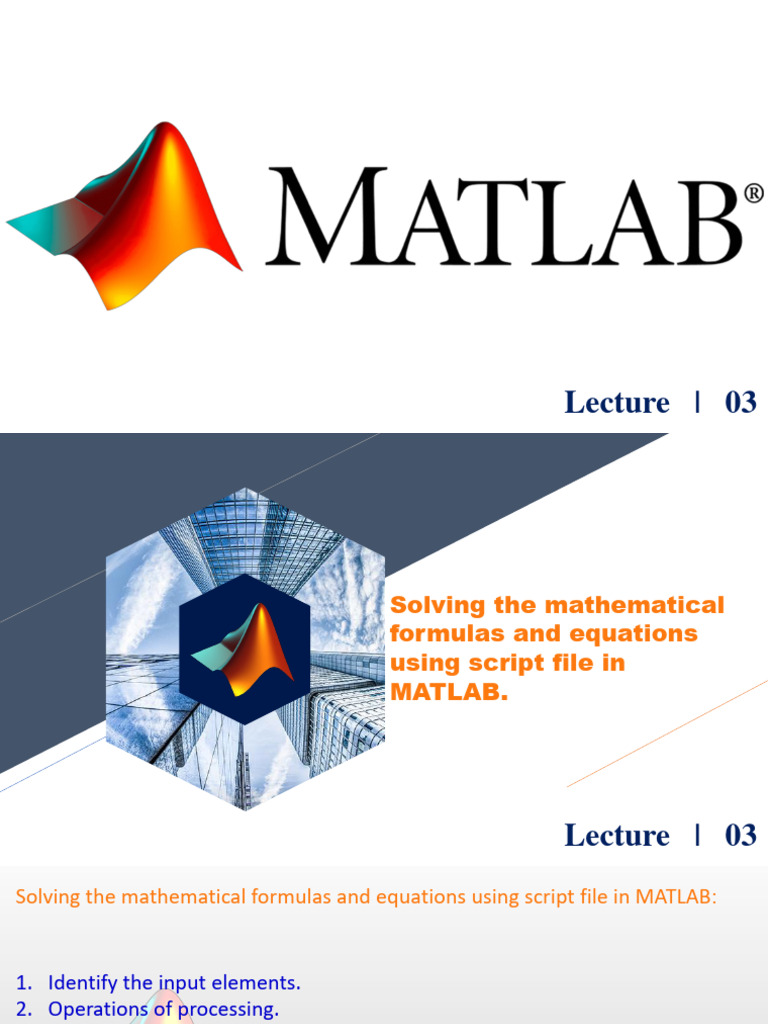 MATLAB®

Lecture | 03

Solving the mathematical formulas and equations using script file in MATLAB.

Lecture | 03

Solving the mathematical formulas and equations using script file in MATLAB:

1. Identify the input elements.
2. Operations of processing.